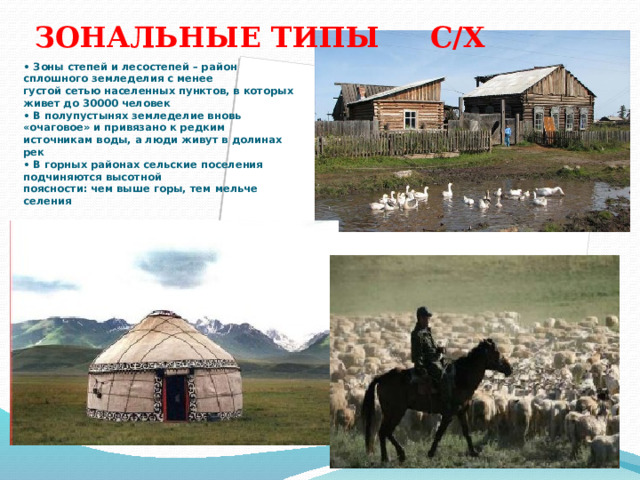 ЗОНАЛЬНЫЕ ТИПЫ С/Х

• Зоны степей и лесостепей – район сплошного земледелия с менее густой сетью населенных пунктов, в которых живет до 30000 человек
• В полупустынях земледелие вновь «очаговое» и привязано к редким источникам воды, а люди живут в долинах рек
• В горных районах сельские поселения подчиняются высотной поясности: чем выше горы, тем мельче селения